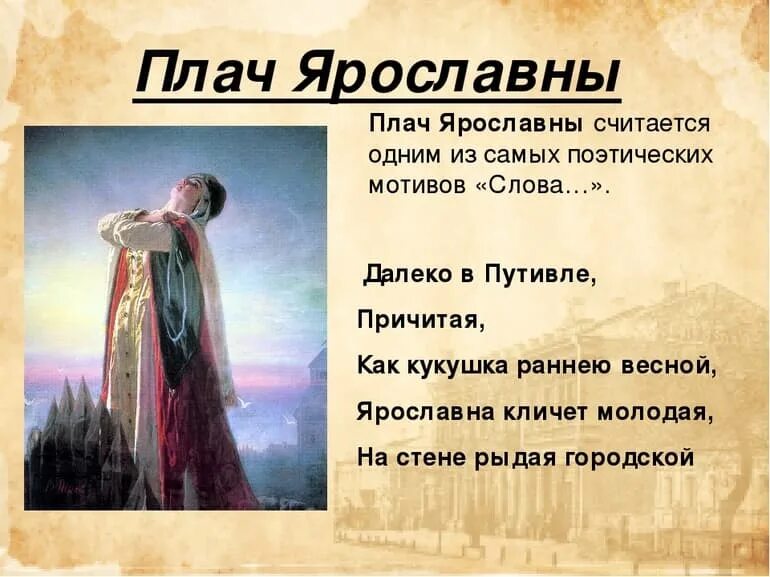 Плач Ярославны

Плач Ярославны считается одним из самых поэтических мотивов «Слова…».

Далеко в Путивле,

Причитая,

Как кукушка раннею весной,

Ярославна кличет молодая,

На стене рыдая городской